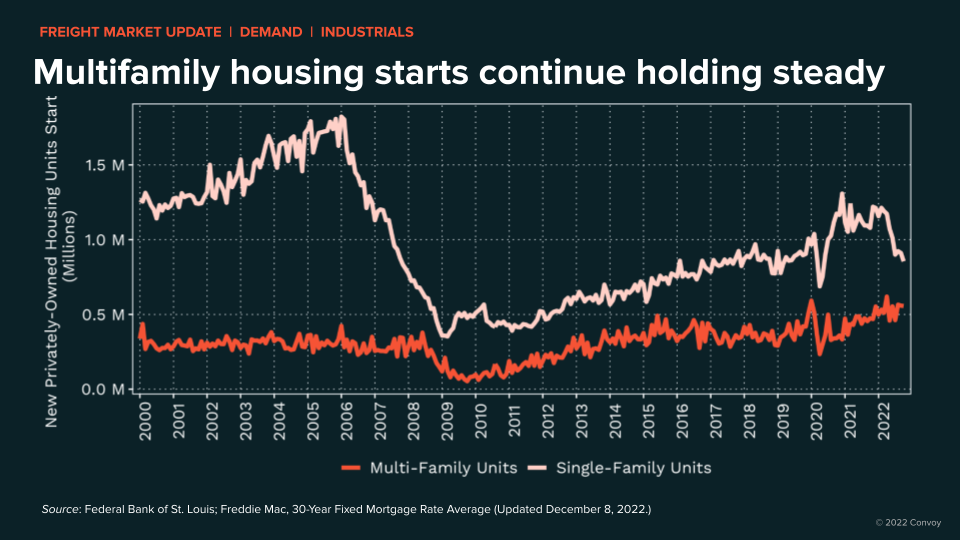 FREIGHT MARKET UPDATE | DEMAND | INDUSTRIALS

Multifamily housing starts continue holding steady

New Privately-Owned Housing Units Start (Millions)

1.5 M
1.0 M
0.5 M
0.0 M

2000 2001 2002 2003 2004 2005 2006 2007 2008 2009 2010 2011 2012 2013 2014 2015 2016 2017 2018 2019 2020 2021 2022

Multi-Family Units Single-Family Units

Source: Federal Bank of St. Louis; Freddie Mac, 30-Year Fixed Mortgage Rate Average (Updated December 8, 2022.)

© 2022 Convoy